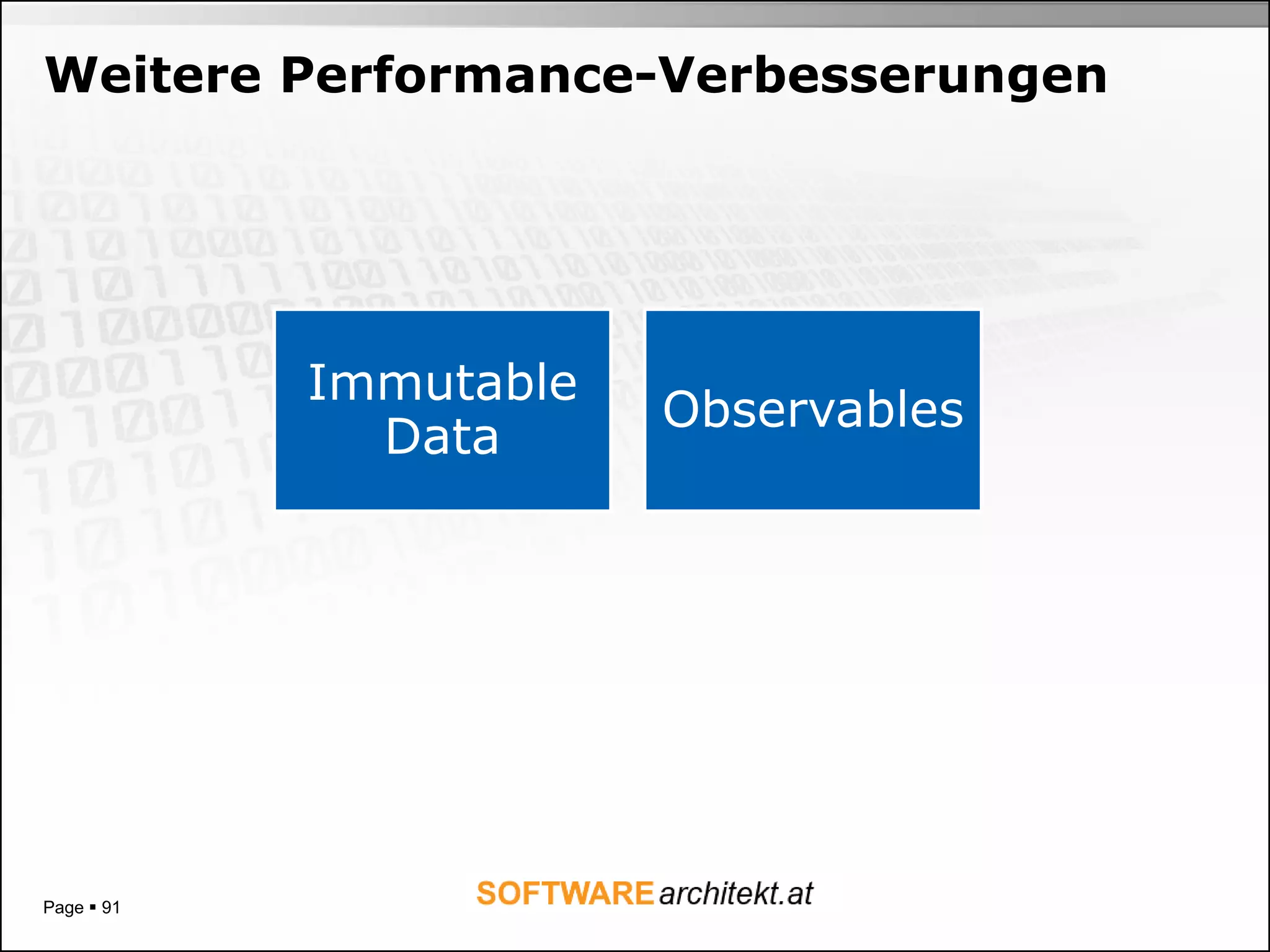 Weitere Performance-Verbesserungen

Immutable Data

Observables

Page ▪ 91

SOFTWAREarchitekt.at